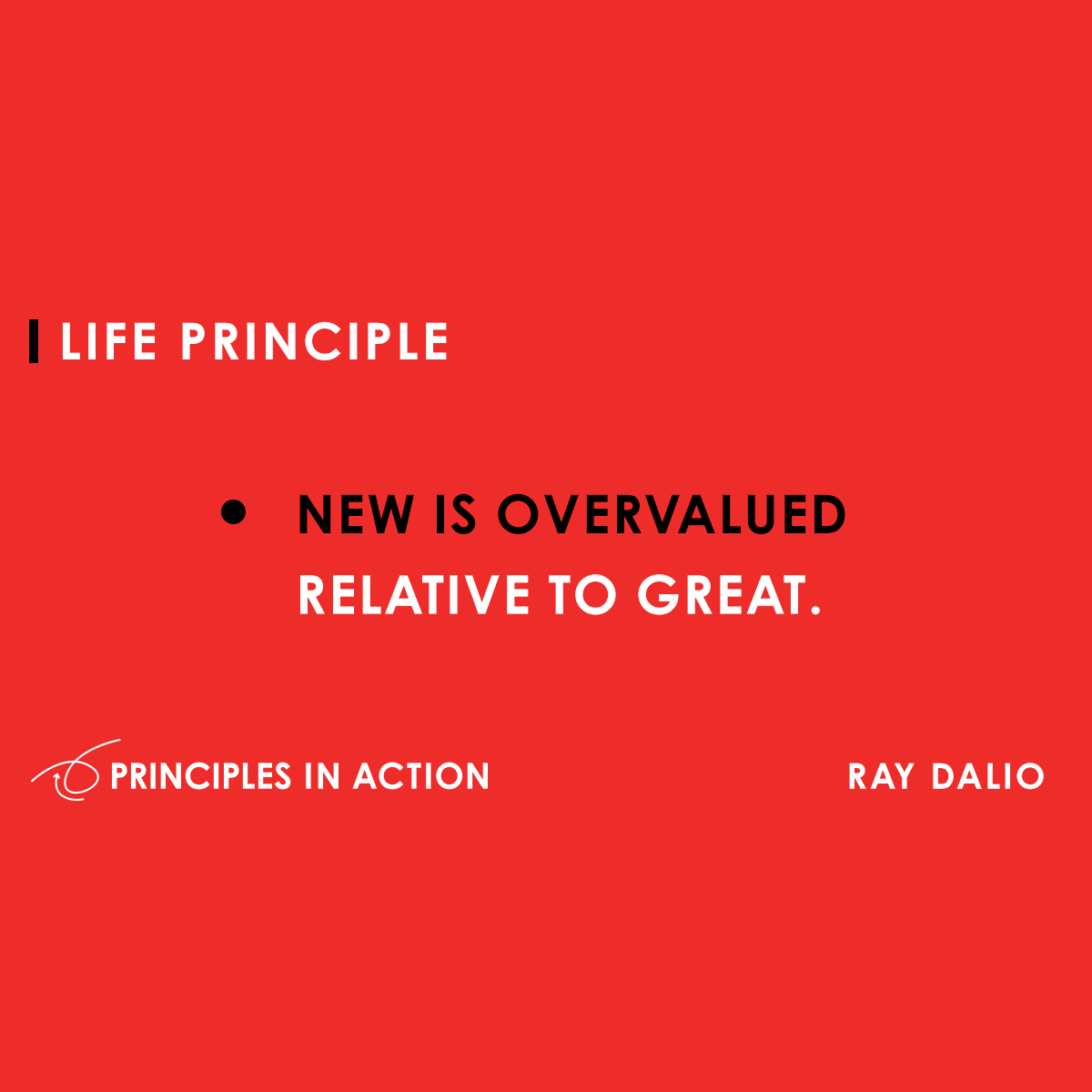 LIFE PRINCIPLE

• NEW IS OVERVALUED RELATIVE TO GREAT.

PRINCIPLES IN ACTION

RAY DALIO